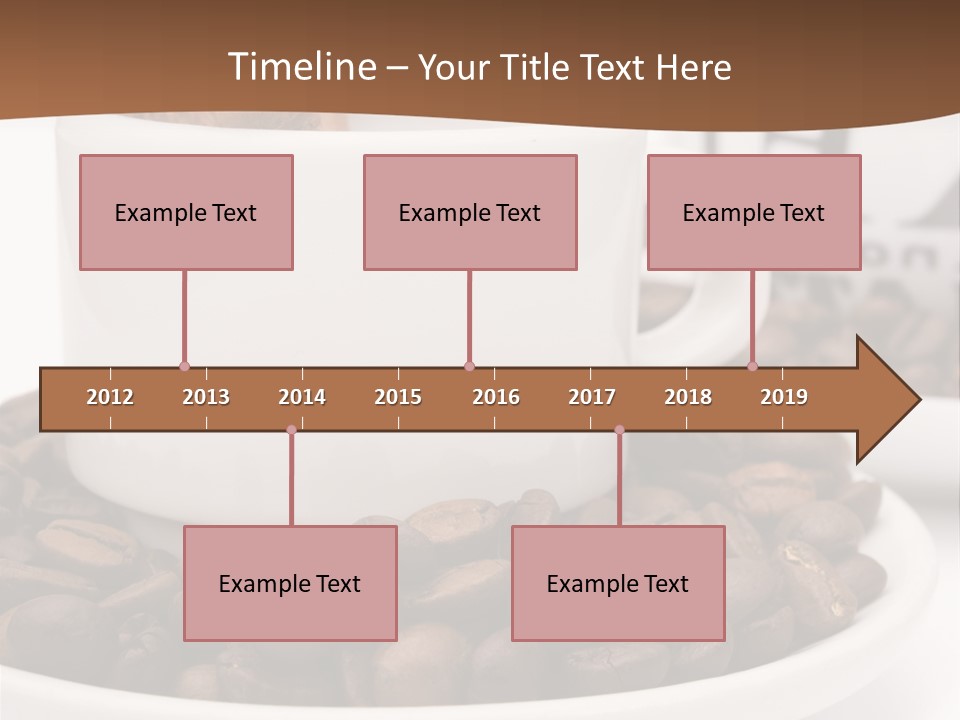 Timeline – Your Title Text Here

Example Text

Example Text

Example Text

2012 2013 2014 2015 2016 2017 2018 2019

Example Text

Example Text